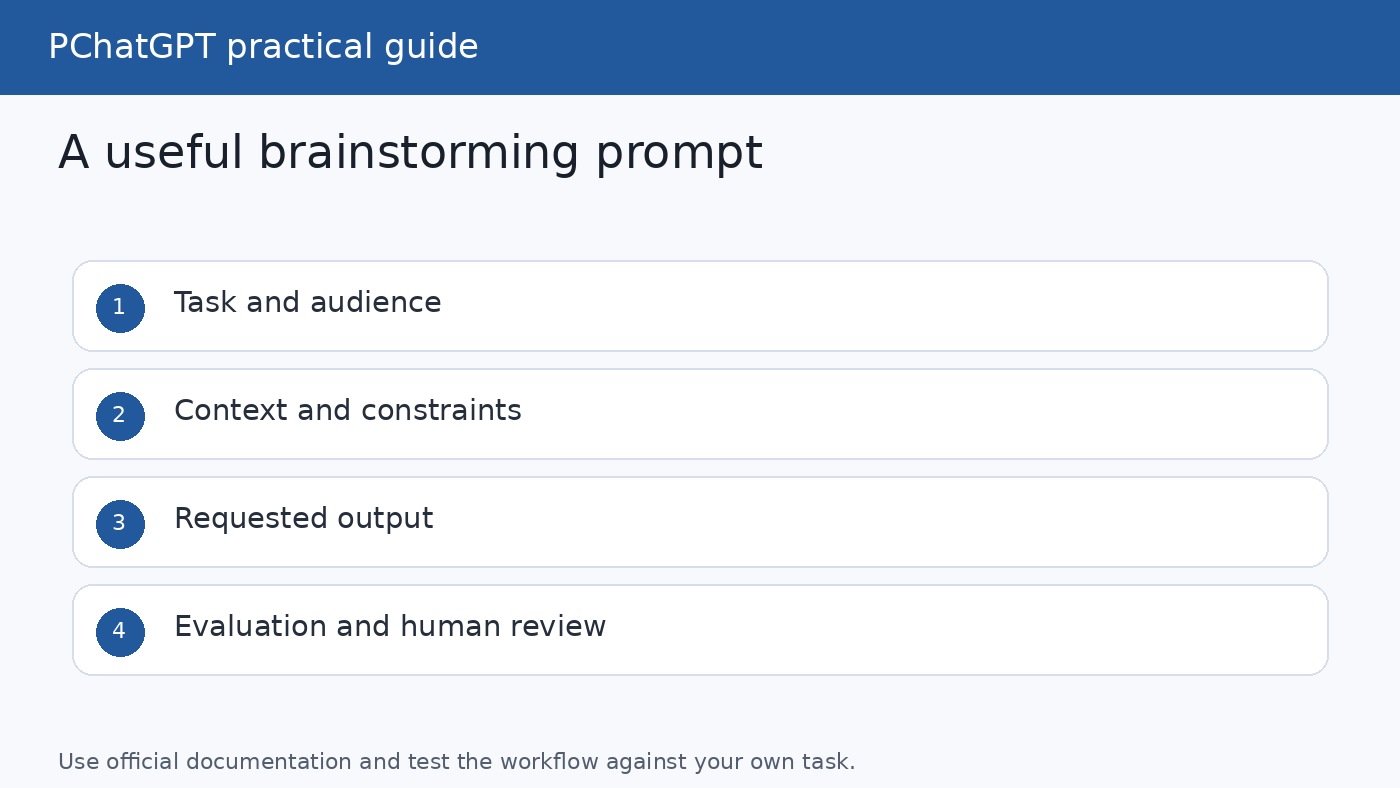 PChatGPT practical guide

A useful brainstorming prompt

1 Task and audience

2 Context and constraints

3 Requested output

4 Evaluation and human review

Use official documentation and test the workflow against your own task.